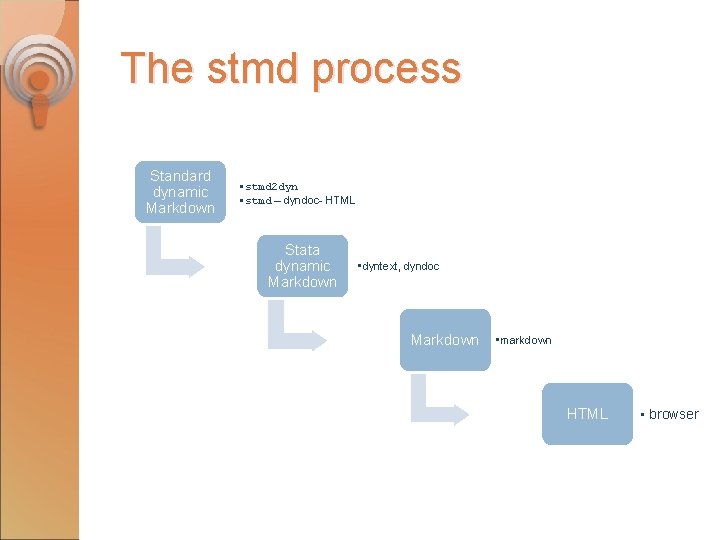 The stmd process

Standard dynamic Markdown

▪ stmd2dyn
▪ stmd – dyndoc- HTML

Stata dynamic Markdown

▪ dyntext, dyndoc

Markdown

▪ markdown

HTML

▪ browser